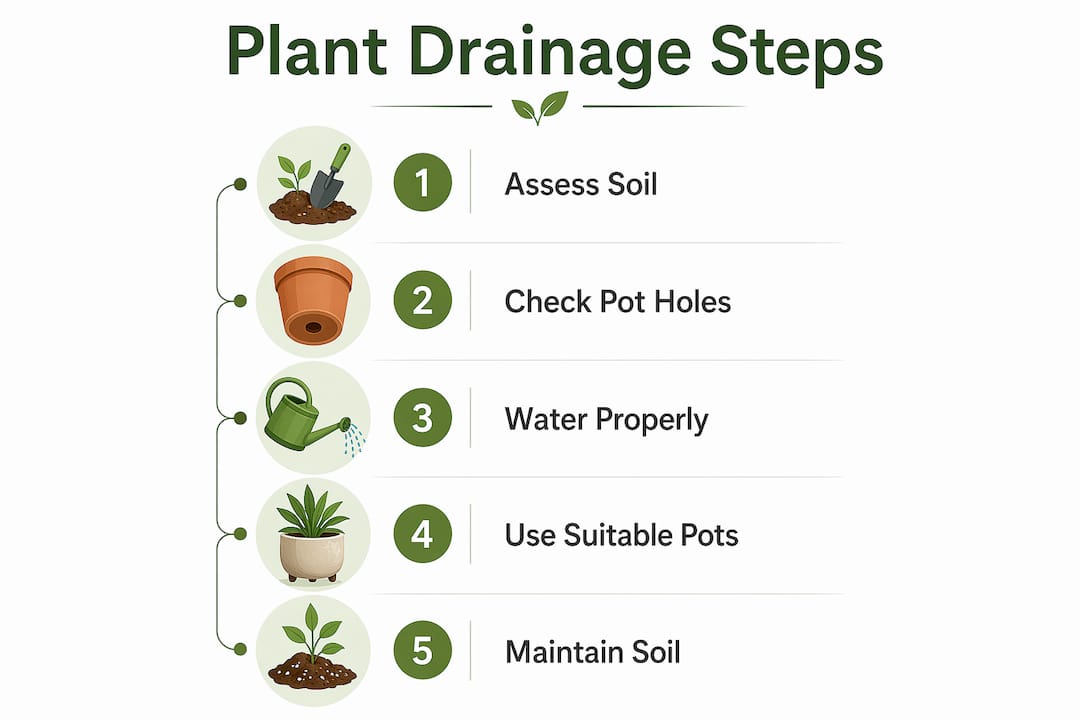 Plant Drainage Steps

1 Assess Soil

2 Check Pot Holes

3 Water Properly

4 Use Suitable Pots

5 Maintain Soil